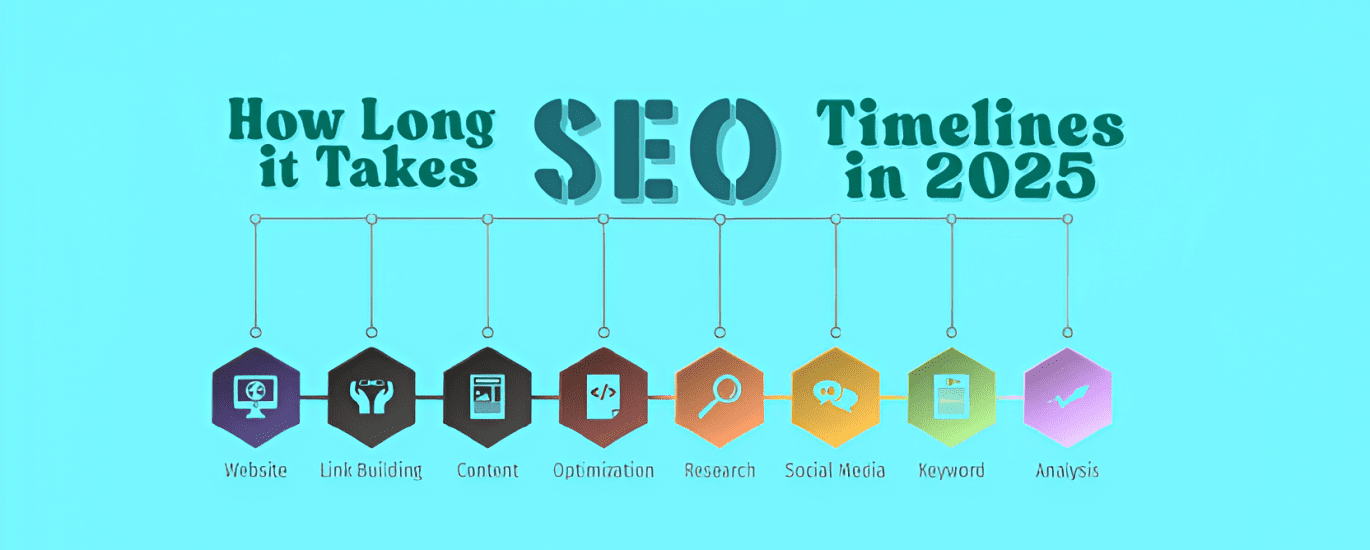 How Long it Takes SEO Timelines in 2025

Website
Link Building
Content
Optimization
Research
Social Media
Keyword
Analysis